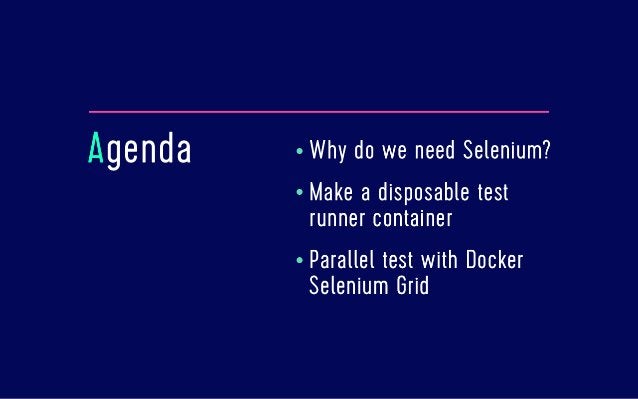 Agenda

• Why do we need Selenium?

• Make a disposable test runner container

• Parallel test with Docker Selenium Grid